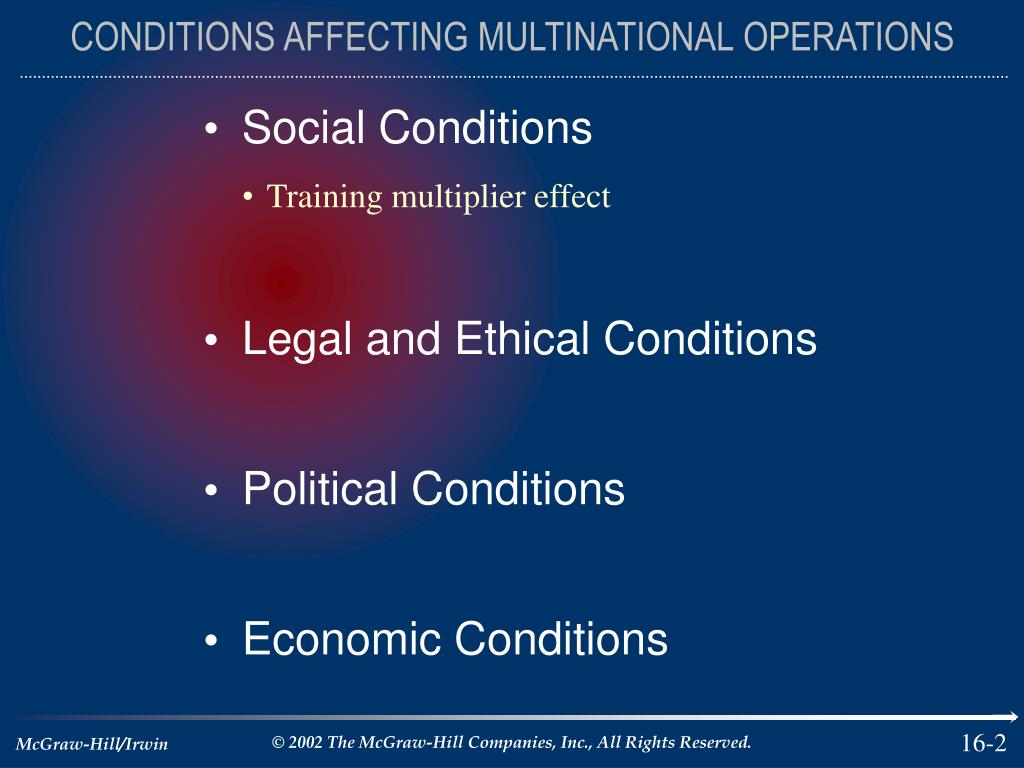 CONDITIONS AFFECTING MULTINATIONAL OPERATIONS

• Social Conditions
• Training multiplier effect

• Legal and Ethical Conditions

• Political Conditions

• Economic Conditions

McGraw-Hill/Irwin © 2002 The McGraw-Hill Companies, Inc., All Rights Reserved. 16-2